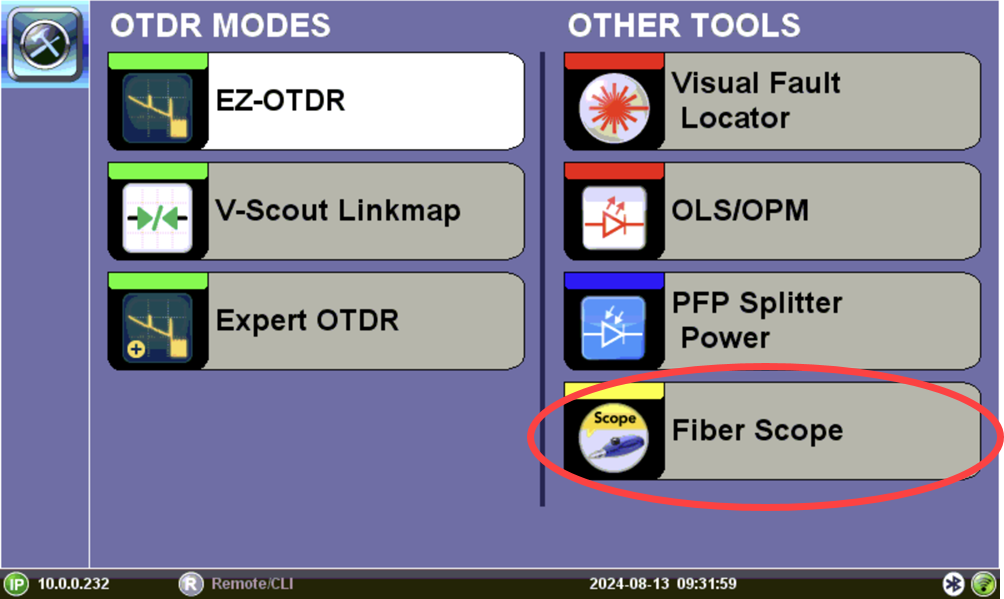 OTDR MODES

EZ-OTDR

V-Scout Linkmap

Expert OTDR

OTHER TOOLS

Visual Fault Locator

OLS/OPM

PFP Splitter Power

Scope

Fiber Scope

IP 10.0.0.232

R Remote/CLI

2024-08-13 09:31:59